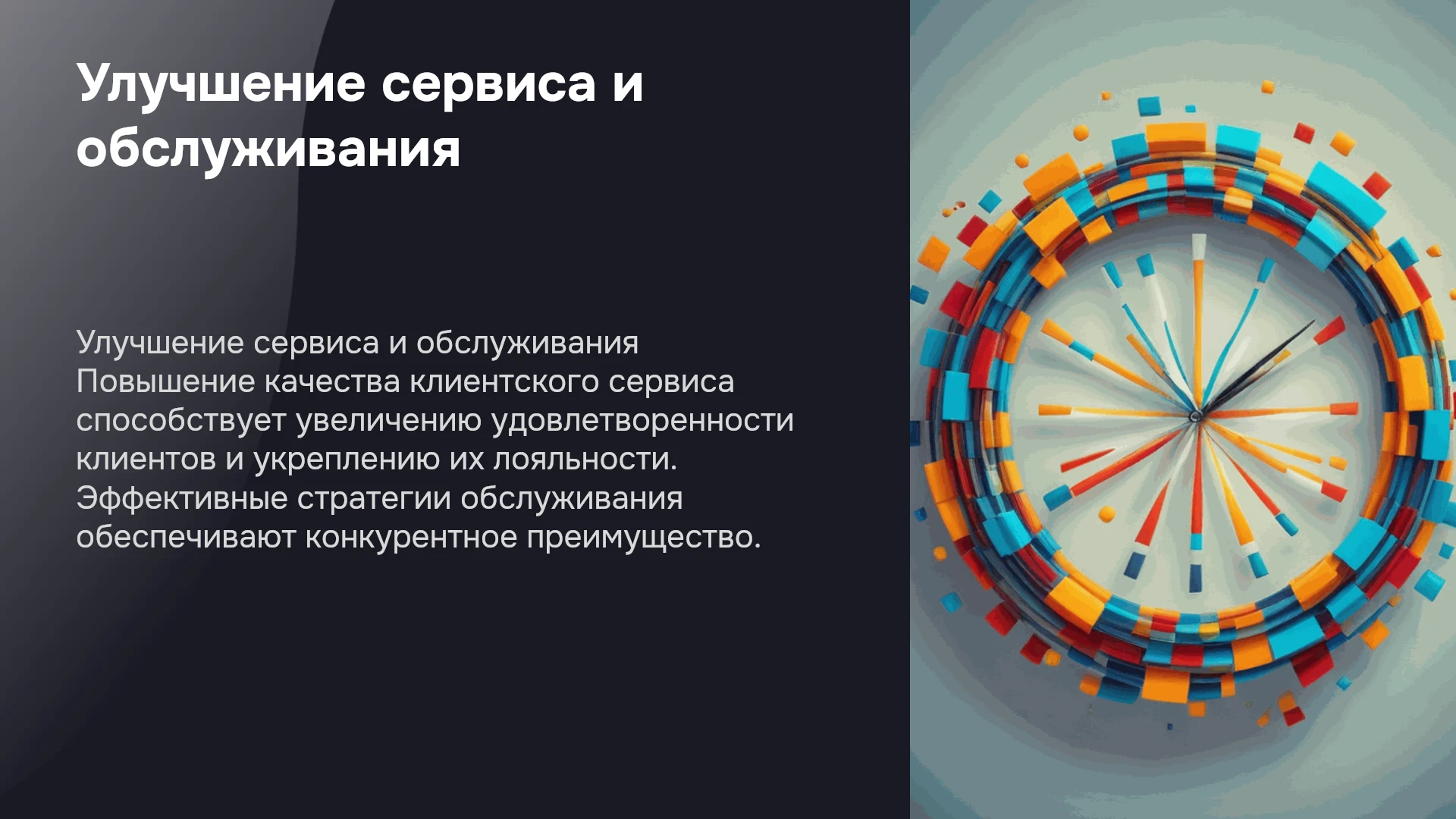 Улучшение сервиса и обслуживания

Улучшение сервиса и обслуживания Повышение качества клиентского сервиса способствует увеличению удовлетворенности клиентов и укреплению их лояльности. Эффективные стратегии обслуживания обеспечивают конкурентное преимущество.